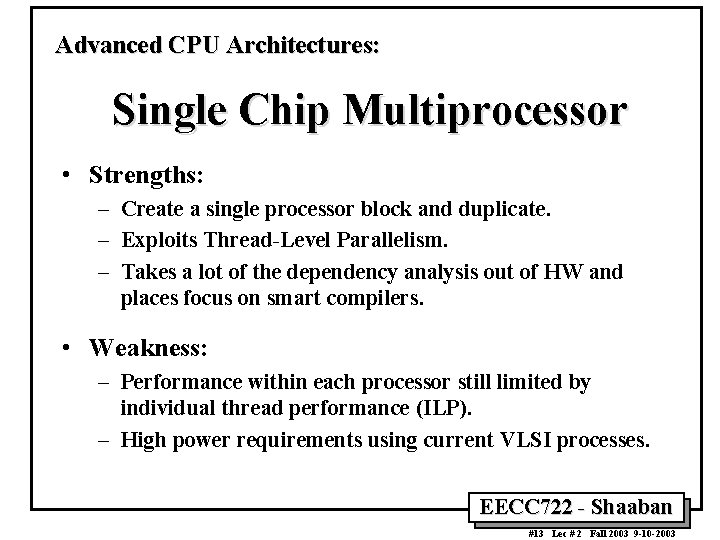 Advanced CPU Architectures:

Single Chip Multiprocessor

• Strengths:
– Create a single processor block and duplicate.
– Exploits Thread-Level Parallelism.
– Takes a lot of the dependency analysis out of HW and places focus on smart compilers.

• Weakness:
– Performance within each processor still limited by individual thread performance (ILP).
– High power requirements using current VLSI processes.

EECC722 - Shaaban

#13 Lec # 2 Fall 2003 9-10-2003